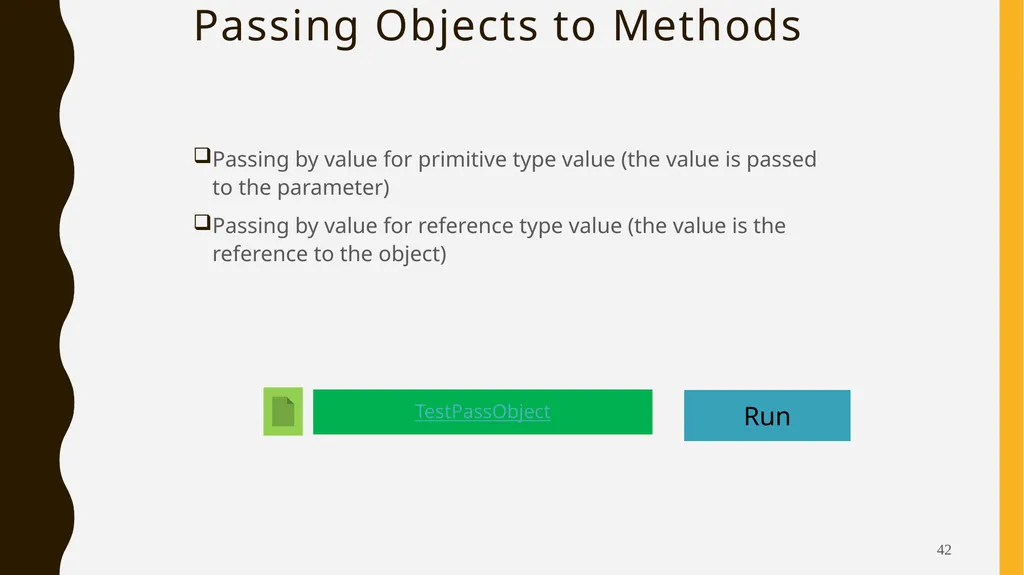 Passing Objects to Methods

❑Passing by value for primitive type value (the value is passed to the parameter)

❑Passing by value for reference type value (the value is the reference to the object)

TestPassObject

Run

42